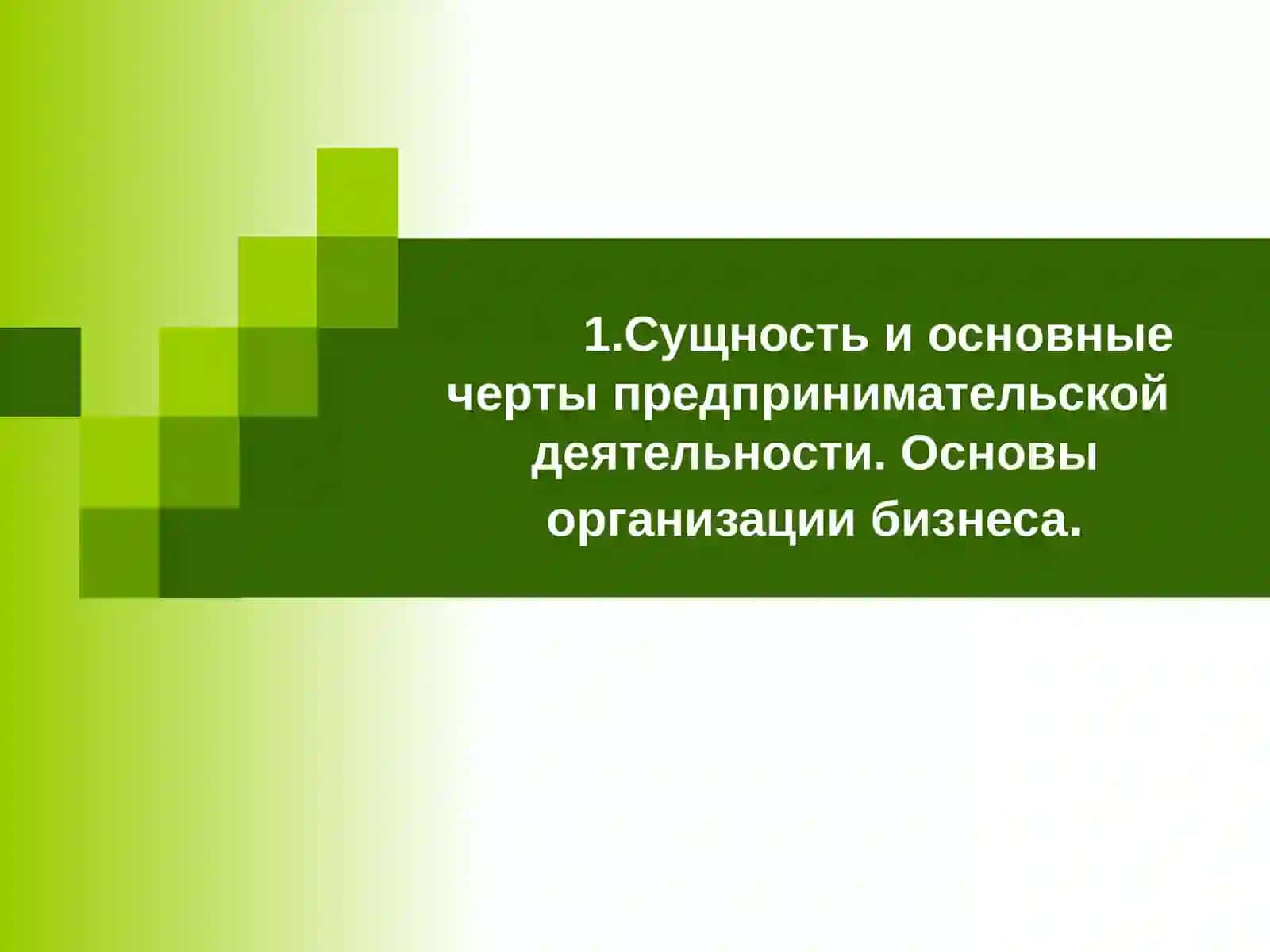 1.Сущность и основные черты предпринимательской деятельности. Основы организации бизнеса.